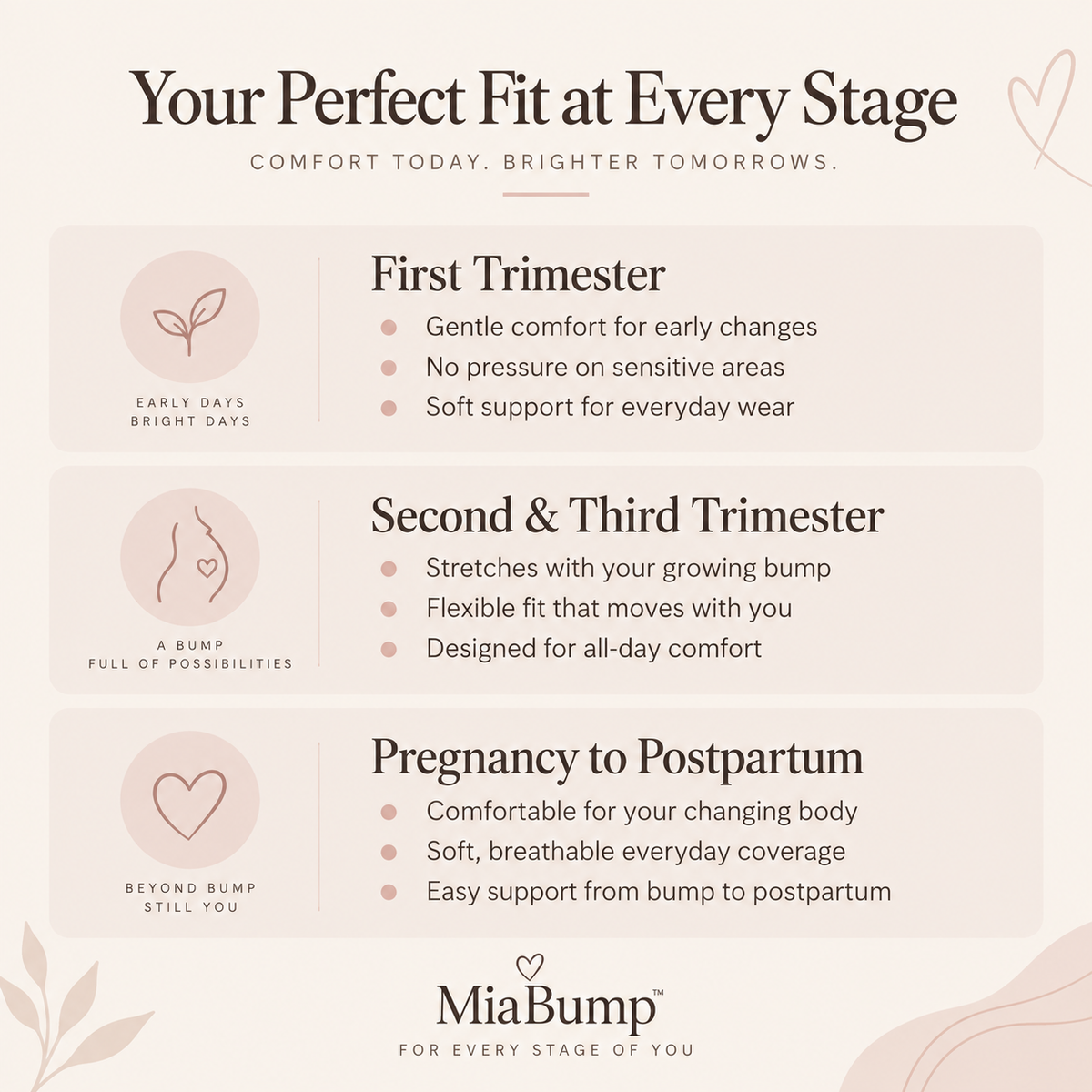 Your Perfect Fit at Every Stage

COMFORT TODAY. BRIGHTER TOMORROWS.

EARLY DAYS
BRIGHT DAYS

First Trimester

- Gentle comfort for early changes
- No pressure on sensitive areas
- Soft support for everyday wear

A BUMP
FULL OF POSSIBILITIES

Second & Third Trimester

- Stretches with your growing bump
- Flexible fit that moves with you
- Designed for all-day comfort

BEYOND BUMP
STILL YOU

Pregnancy to Postpartum

- Comfortable for your changing body
- Soft, breathable everyday coverage
- Easy support from bump to postpartum

MiaBump™

FOR EVERY STAGE OF YOU